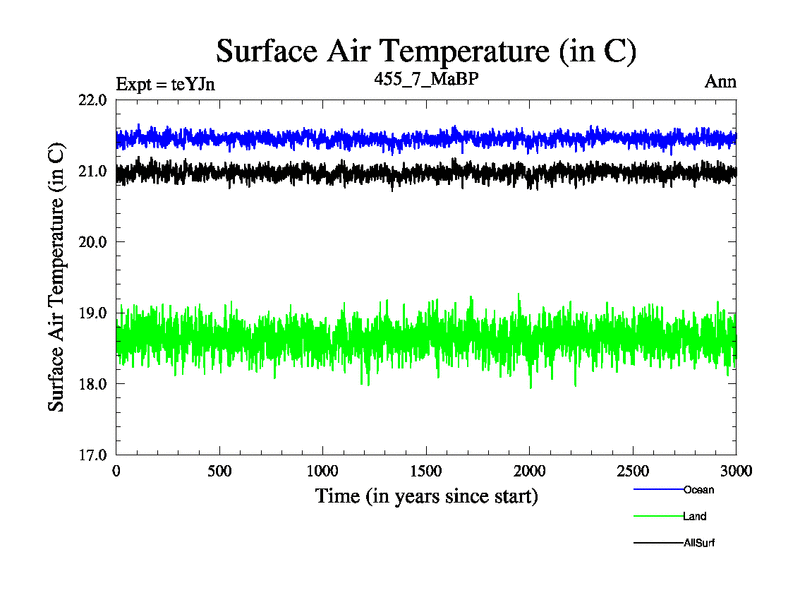 Surface Air Temperature (in C)

Expt = teYJn

455_7_MaBP

Ann

Surface Air Temperature (in C)

22.0
21.0
20.0
19.0
18.0
17.0

0 500 1000 1500 2000 2500 3000

Time (in years since start)

Ocean
Land
AllSurf